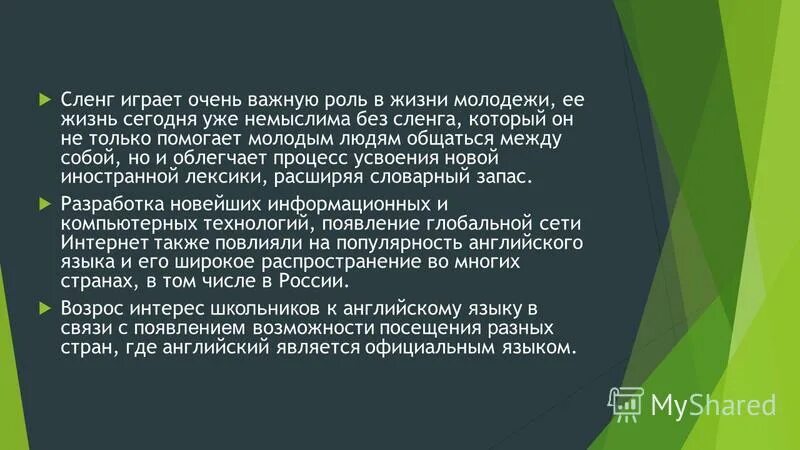 Сленг играет очень важную роль в жизни молодежи, ее жизнь сегодня уже немыслима без сленга, который он не только помогает молодым людям общаться между собой, но и облегчает процесс усвоения новой иностранной лексики, расширяя словарный запас.

Разработка новейших информационных и компьютерных технологий, появление глобальной сети Интернет также повлияли на популярность английского языка и его широкое распространение во многих странах, в том числе в России.

Возрос интерес школьников к английскому языку в связи с появлением возможности посещения разных стран, где английский является официальным языком.

MyShared